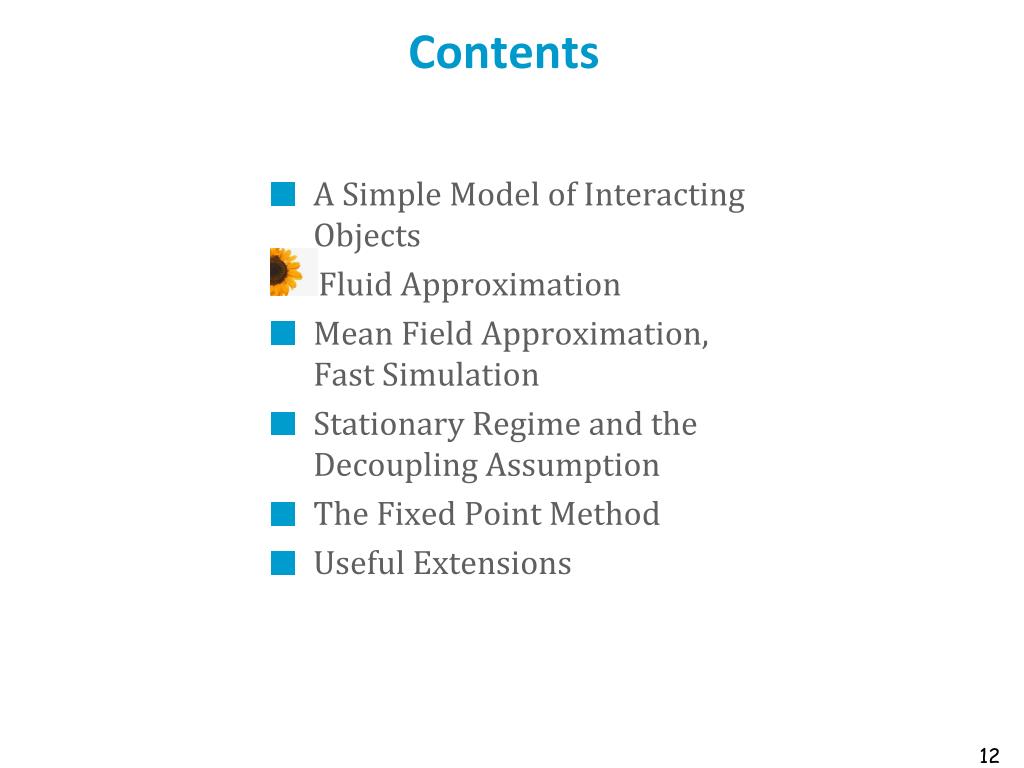 Contents

A Simple Model of Interacting Objects

Fluid Approximation

Mean Field Approximation, Fast Simulation

Stationary Regime and the Decoupling Assumption

The Fixed Point Method

Useful Extensions

12